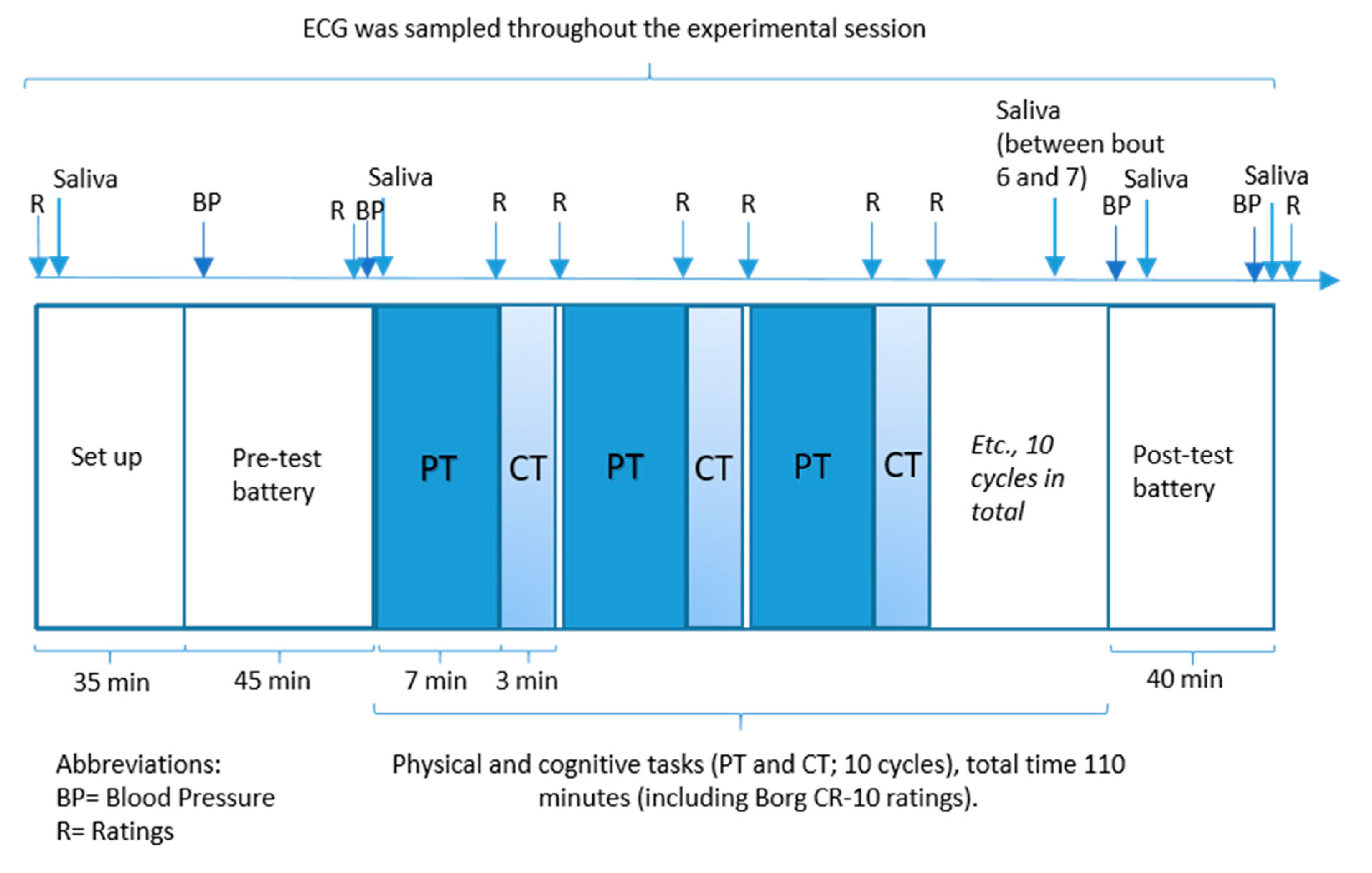 ECG was sampled throughout the experimental session

R Saliva BP R BP Saliva R R R R R R Saliva (between bout 6 and 7) BP Saliva BP Saliva R

Set up

Pre-test battery

PT CT PT CT PT CT

Etc., 10 cycles in total

Post-test battery

35 min 45 min 7 min 3 min 40 min

Abbreviations:
BP= Blood Pressure
R= Ratings

Physical and cognitive tasks (PT and CT; 10 cycles), total time 110 minutes (including Borg CR-10 ratings).